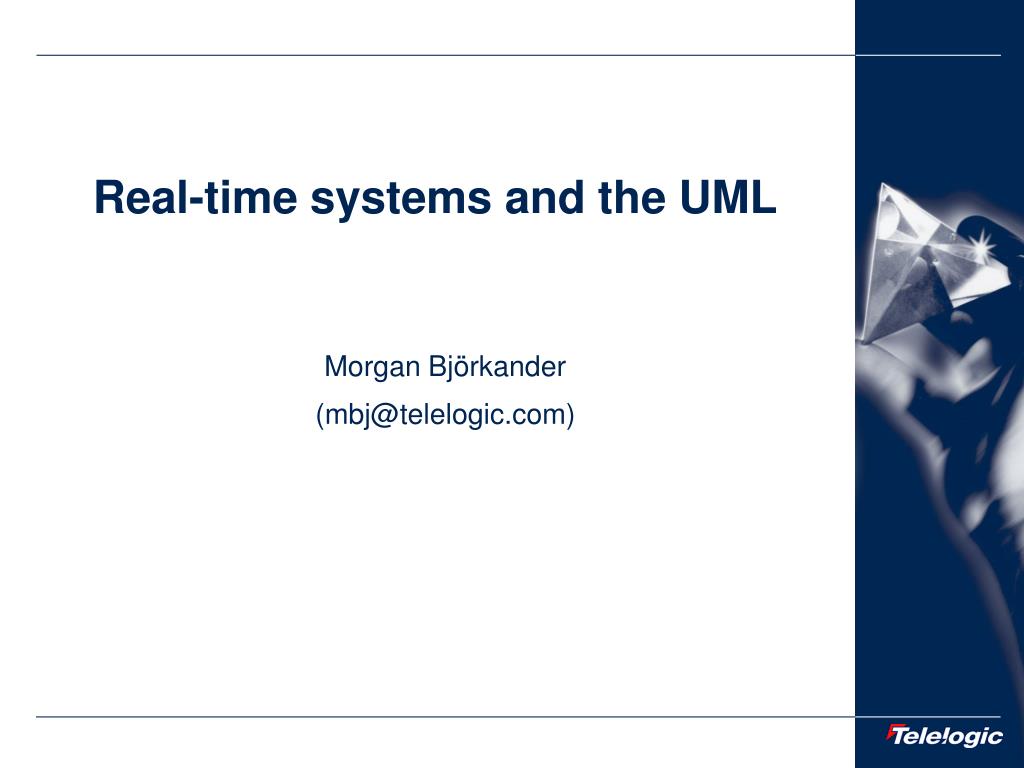 Real-time systems and the UML

Morgan Björkander
(mbj@telelogic.com)

Telelogic